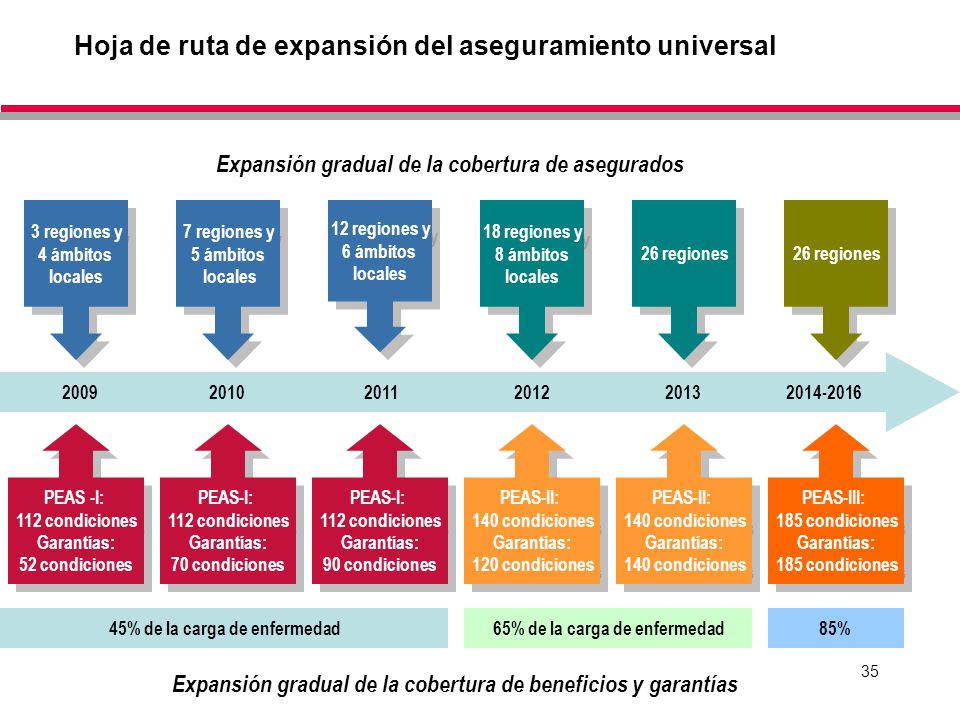 Hoja de ruta de expansión del aseguramiento universal

Expansión gradual de la cobertura de asegurados

3 regiones y 4 ámbitos locales

7 regiones y 5 ámbitos locales

12 regiones y 6 ámbitos locales

18 regiones y 8 ámbitos locales

26 regiones

26 regiones

2009

2010

2011

2012

2013

2014-2016

PEAS -I: 112 condiciones Garantías: 52 condiciones

PEAS-I: 112 condiciones Garantías: 70 condiciones

PEAS-I: 112 condiciones Garantías: 90 condiciones

PEAS-II: 140 condiciones Garantías: 120 condiciones

PEAS-II: 140 condiciones Garantías: 140 condiciones

PEAS-III: 185 condiciones Garantías: 185 condiciones

45% de la carga de enfermedad

65% de la carga de enfermedad

85%

35

Expansión gradual de la cobertura de beneficios y garantías